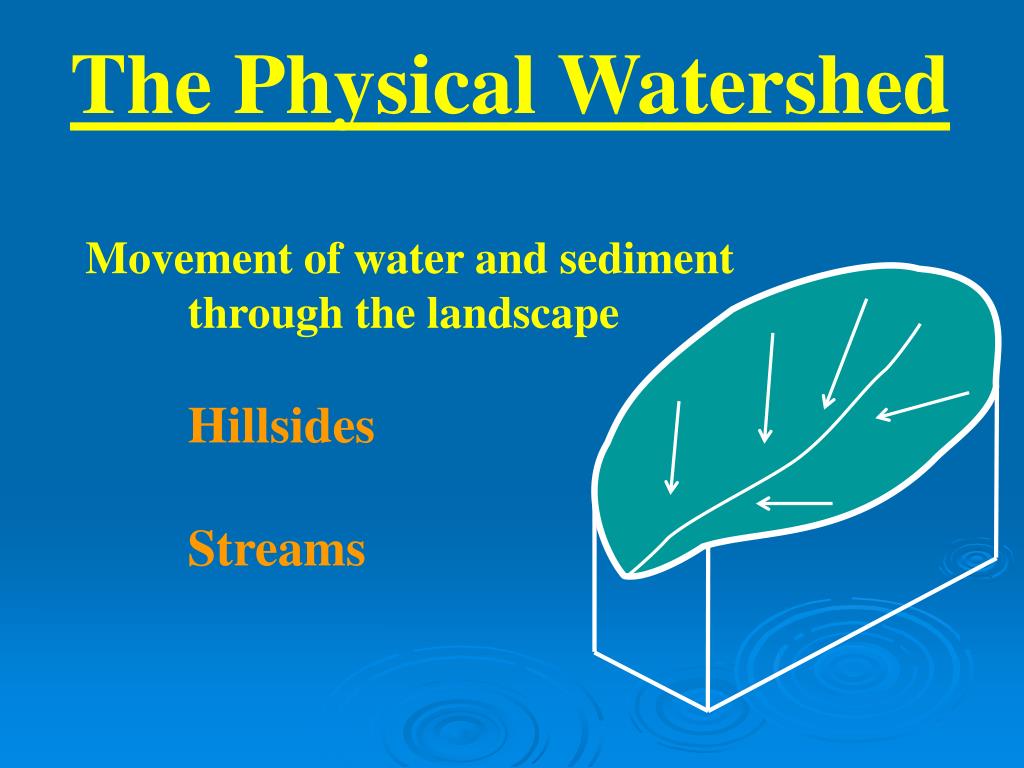 The Physical Watershed

Movement of water and sediment through the landscape

Hillsides

Streams